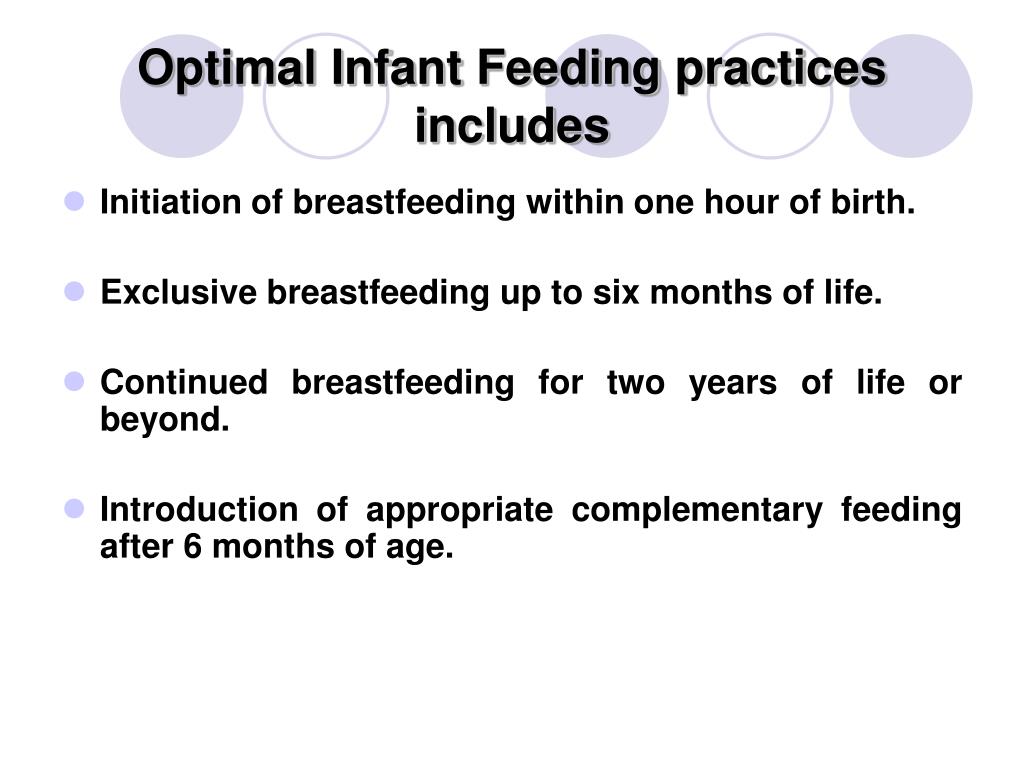 Optimal Infant Feeding practices includes

- Initiation of breastfeeding within one hour of birth.
- Exclusive breastfeeding up to six months of life.
- Continued breastfeeding for two years of life or beyond.
- Introduction of appropriate complementary feeding after 6 months of age.